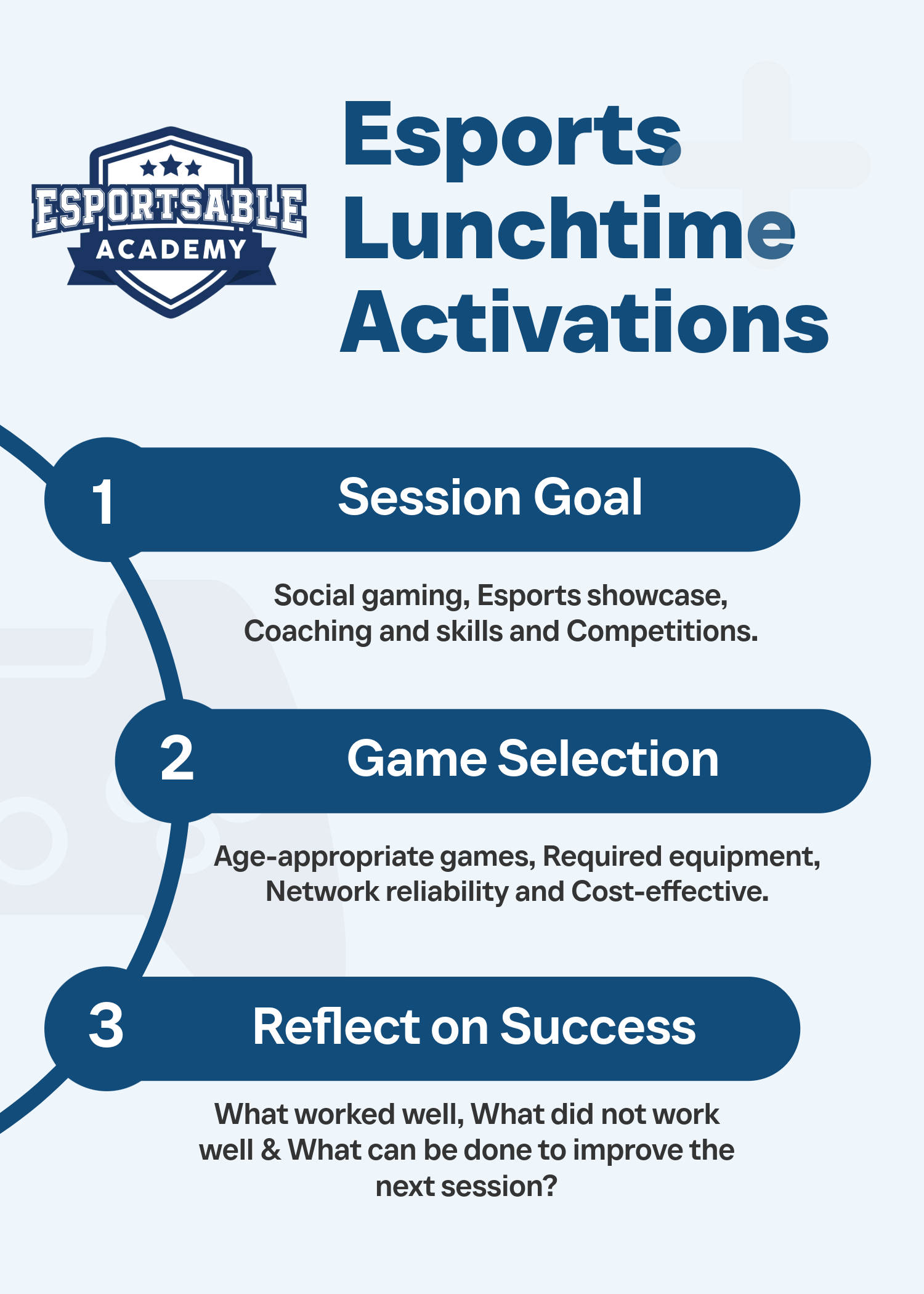 ESPORTSABLE
ACADEMY

Esports Lunchtime Activations

1 Session Goal

Social gaming, Esports showcase, Coaching and skills and Competitions.

2 Game Selection

Age-appropriate games, Required equipment, Network reliability and Cost-effective.

3 Reflect on Success

What worked well, What did not work well & What can be done to improve the next session?